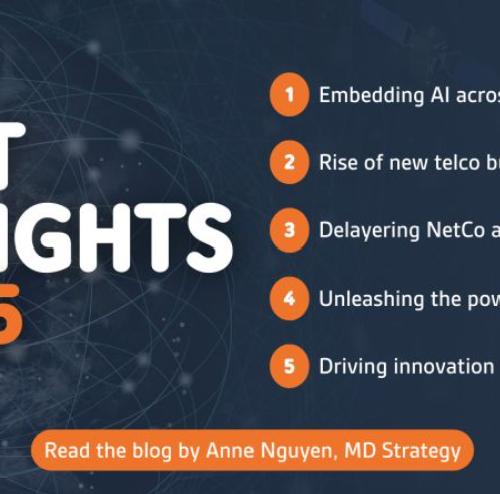 T
IGHTS
5

1 Embedding AI acros

2 Rise of new telco b

3 Delayering NetCo a

4 Unleashing the pow

5 Driving innovation

Read the blog by Anne Nguyen, MD Strategy